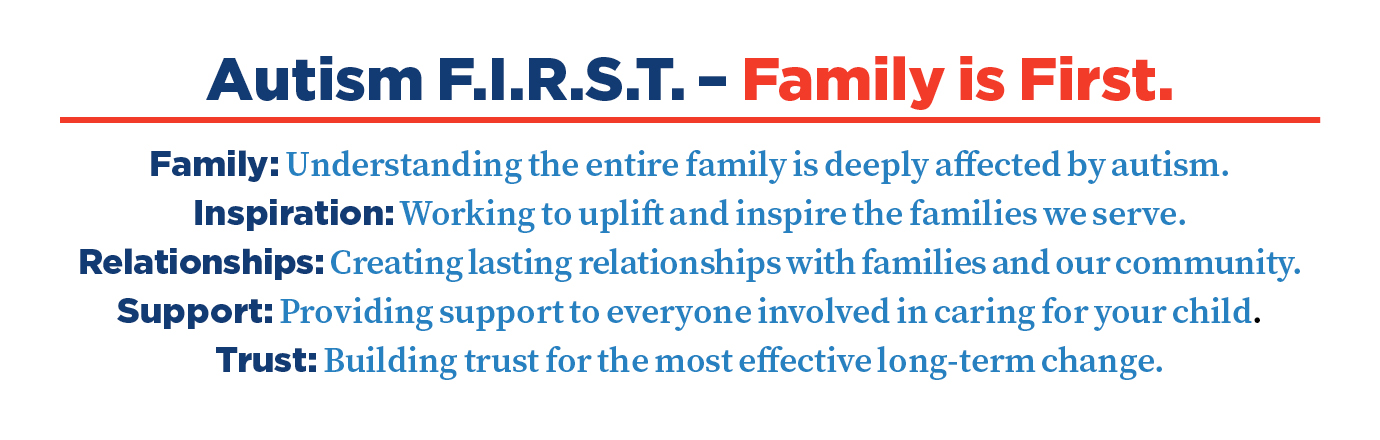 Autism F.I.R.S.T. – Family is First.

Family: Understanding the entire family is deeply affected by autism.
Inspiration: Working to uplift and inspire the families we serve.
Relationships: Creating lasting relationships with families and our community.
Support: Providing support to everyone involved in caring for your child.
Trust: Building trust for the most effective long-term change.